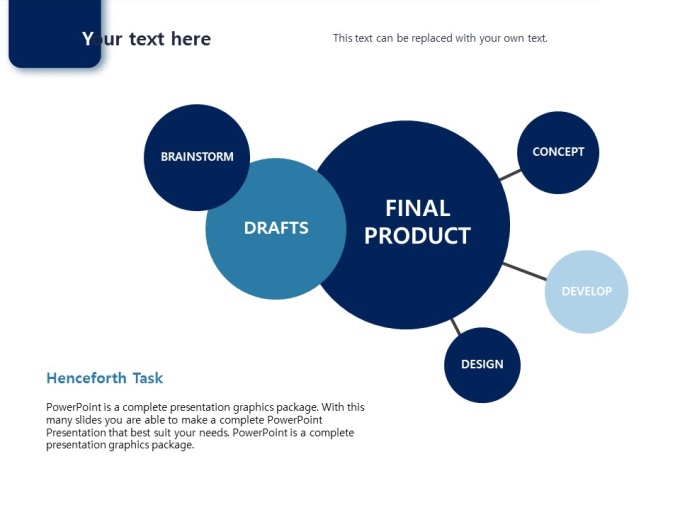 Your text here

This text can be replaced with your own text.

BRAINSTORM

DRAFTS

FINAL PRODUCT

CONCEPT

DEVELOP

DESIGN

Henceforth Task

PowerPoint is a complete presentation graphics package. With this many slides you are able to make a complete PowerPoint Presentation that best suit your needs. PowerPoint is a complete presentation graphics package.